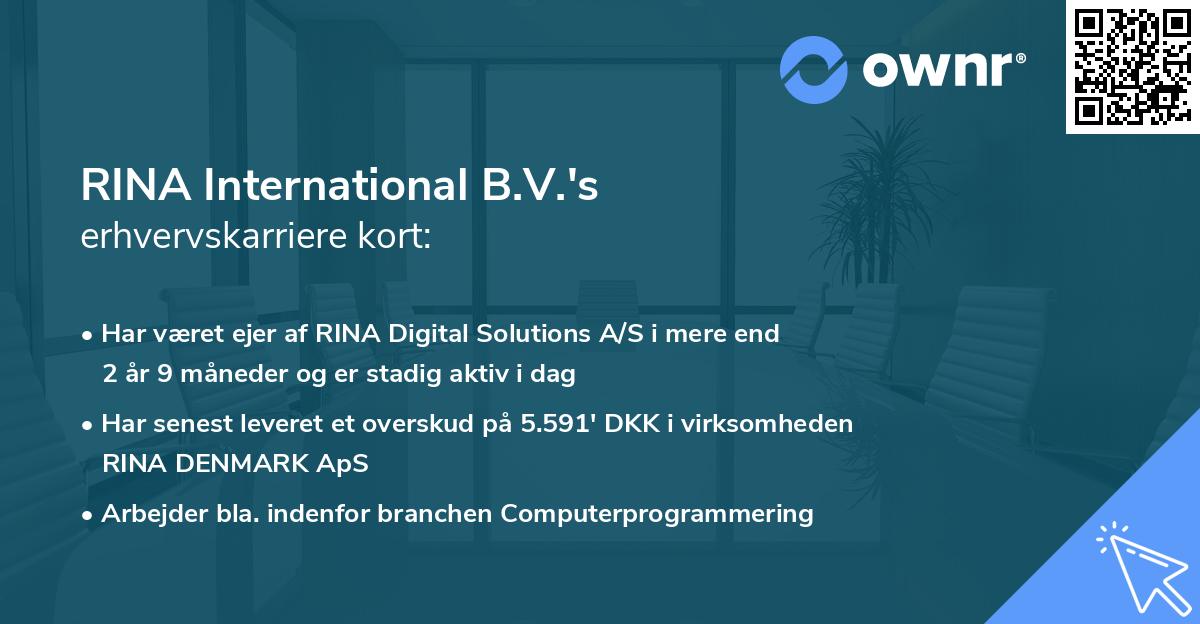 ownr®

RINA International B.V.'s
erhvervskarriere kort:

• Har været ejer af RINA Digital Solutions A/S i mere end 2 år 9 måneder og er stadig aktiv i dag

• Har senest leveret et overskud på 5.591' DKK i virksomheden RINA DENMARK ApS

• Arbejder bla. indenfor branchen Computerprogrammering